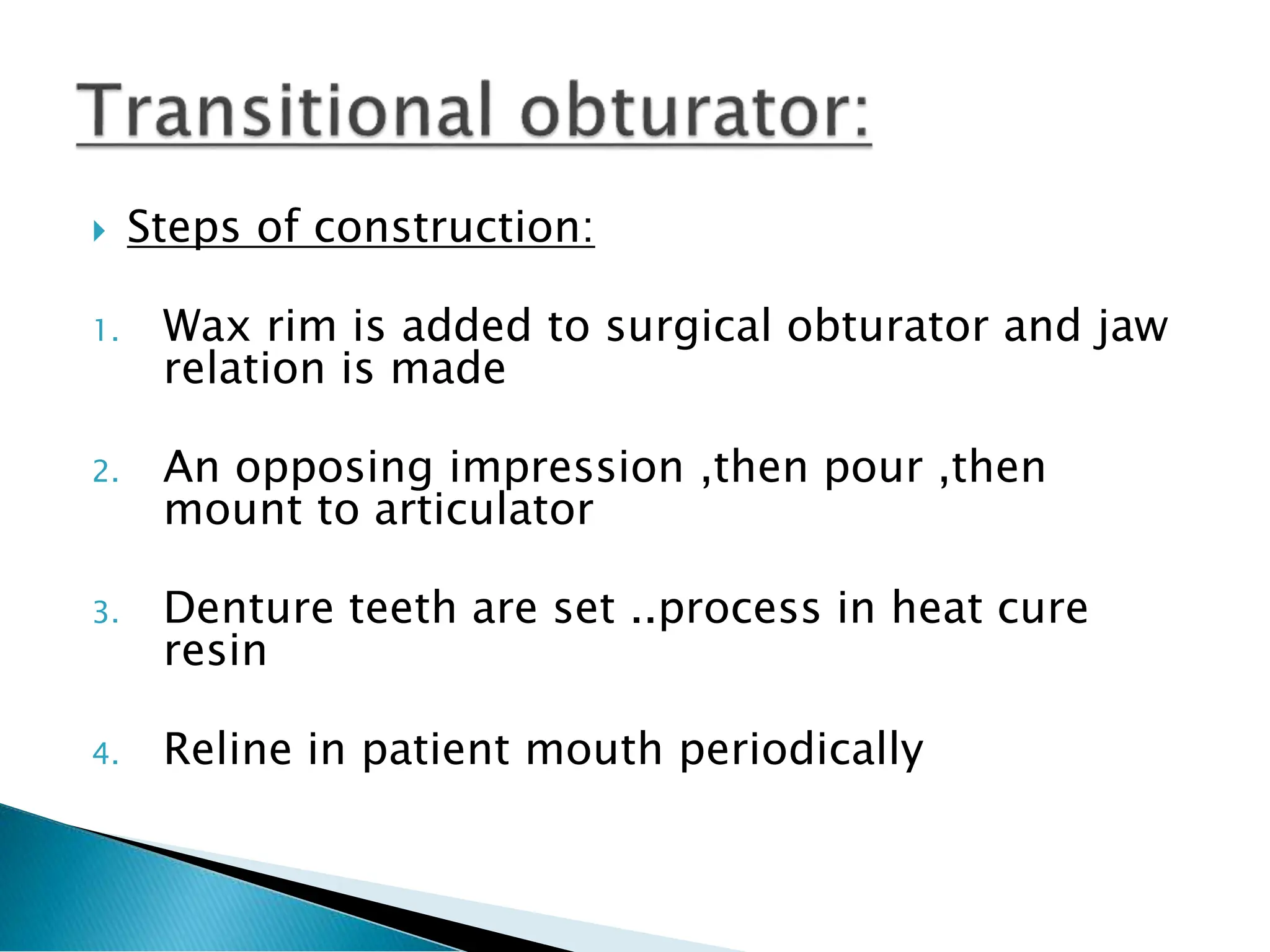 Transitional obturator:

Steps of construction:

1. Wax rim is added to surgical obturator and jaw relation is made

2. An opposing impression ,then pour ,then mount to articulator

3. Denture teeth are set ..process in heat cure resin

4. Reline in patient mouth periodically